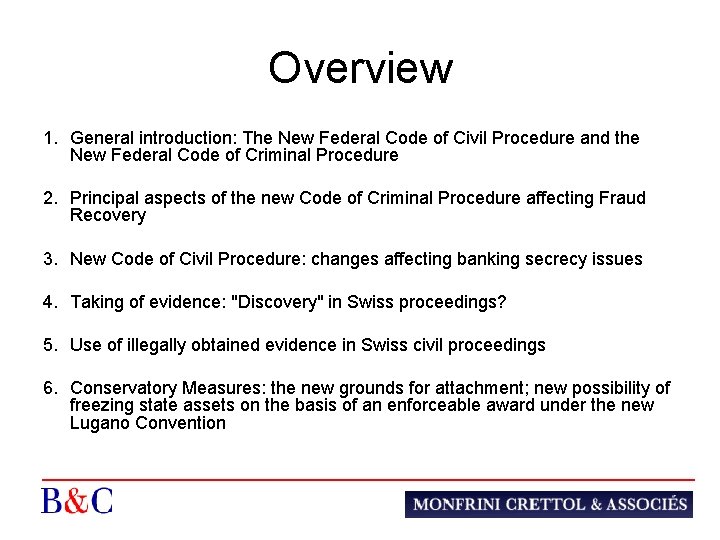 Overview

1. General introduction: The New Federal Code of Civil Procedure and the New Federal Code of Criminal Procedure

2. Principal aspects of the new Code of Criminal Procedure affecting Fraud Recovery

3. New Code of Civil Procedure: changes affecting banking secrecy issues

4. Taking of evidence: "Discovery" in Swiss proceedings?

5. Use of illegally obtained evidence in Swiss civil proceedings

6. Conservatory Measures: the new grounds for attachment; new possibility of freezing state assets on the basis of an enforceable award under the new Lugano Convention

B&C

MONFRINI CRETTOL & ASSOCIÉS